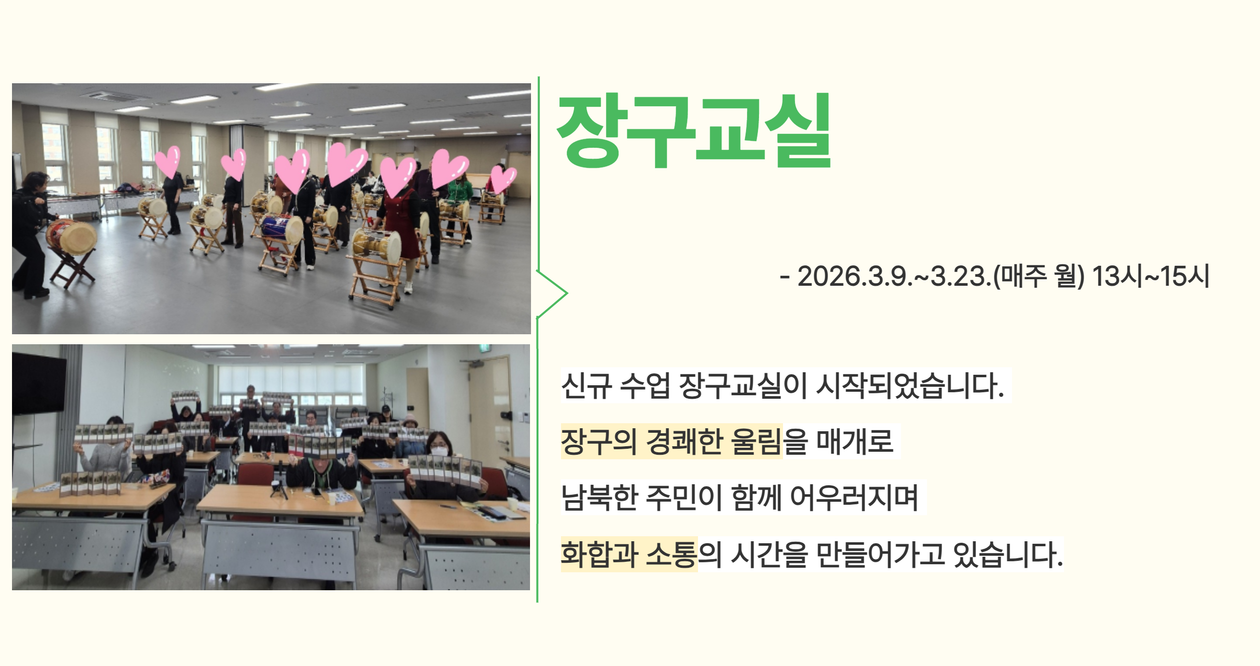 장구교실

- 2026.3.9.~3.23.(매주 월) 13시~15시

신규 수업 장구교실이 시작되었습니다.

장구의 경쾌한 울림을 매개로

남북한 주민이 함께 어우러지며

화합과 소통의 시간을 만들어가고 있습니다.